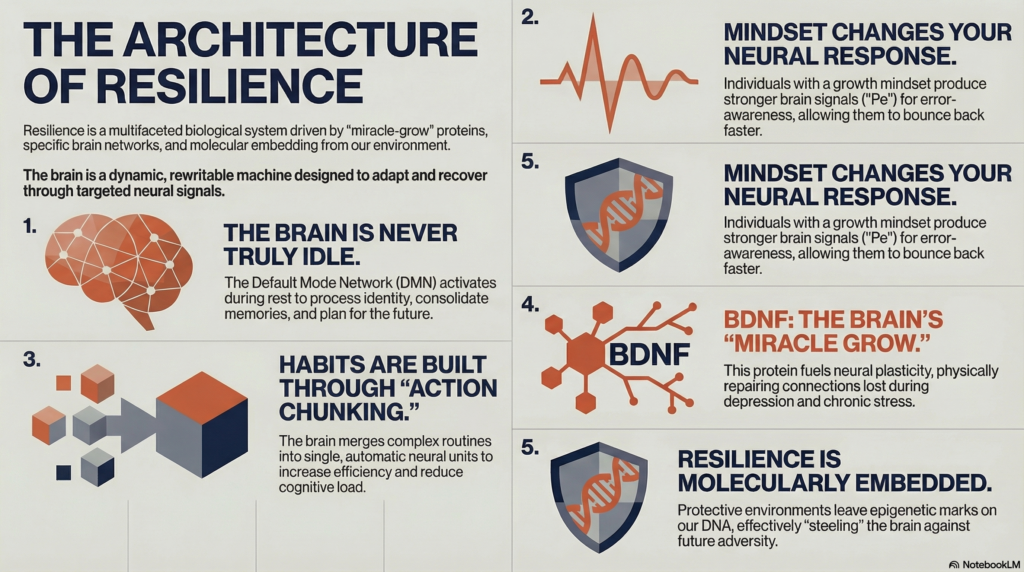 THE ARCHITECTURE OF RESILIENCE

Resilience is a multifaceted biological system driven by "miracle-grow" proteins, specific brain networks, and molecular embedding from our environment.

The brain is a dynamic, rewritable machine designed to adapt and recover through targeted neural signals.

1.

THE BRAIN IS NEVER TRULY IDLE.

The Default Mode Network (DMN) activates during rest to process identity, consolidate memories, and plan for the future.

3.

HABITS ARE BUILT THROUGH "ACTION CHUNKING."

The brain merges complex routines into single, automatic neural units to increase efficiency and reduce cognitive load.

2.

MINDSET CHANGES YOUR NEURAL RESPONSE.

Individuals with a growth mindset produce stronger brain signals ("Pe") for error-awareness, allowing them to bounce back faster.

5.

MINDSET CHANGES YOUR NEURAL RESPONSE.

Individuals with a growth mindset produce stronger brain signals ("Pe") for error-awareness, allowing them to bounce back faster.

4.

BDNF

BDNF: THE BRAIN'S "MIRACLE GROW."

This protein fuels neural plasticity, physically repairing connections lost during depression and chronic stress.

5.

RESILIENCE IS MOLECULARLY EMBEDDED.

Protective environments leave epigenetic marks on our DNA, effectively "steeling" the brain against future adversity.

NotebookLM